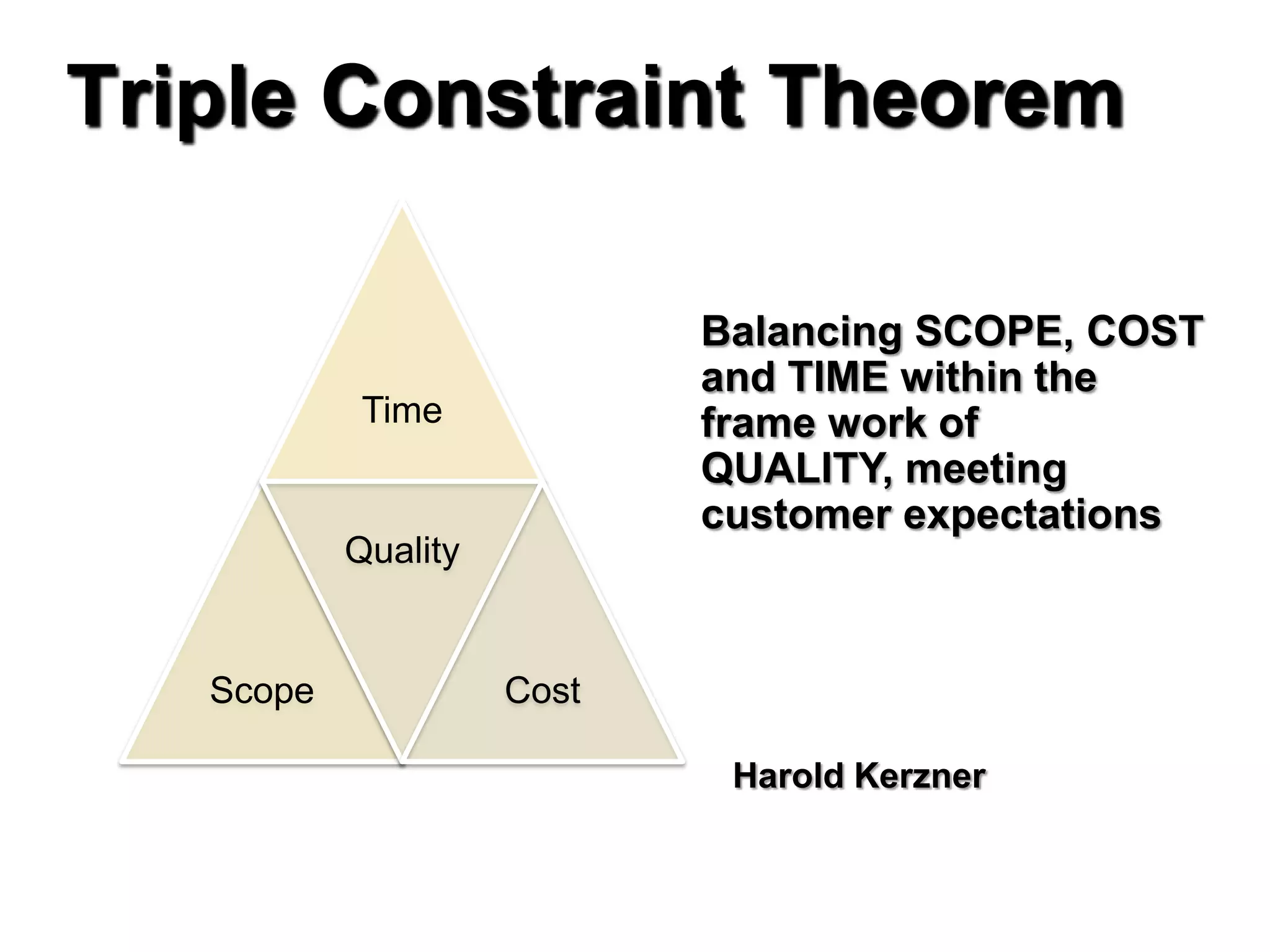 Triple Constraint Theorem

Time

Quality

Scope

Cost

Balancing SCOPE, COST and TIME within the frame work of QUALITY, meeting customer expectations

Harold Kerzner